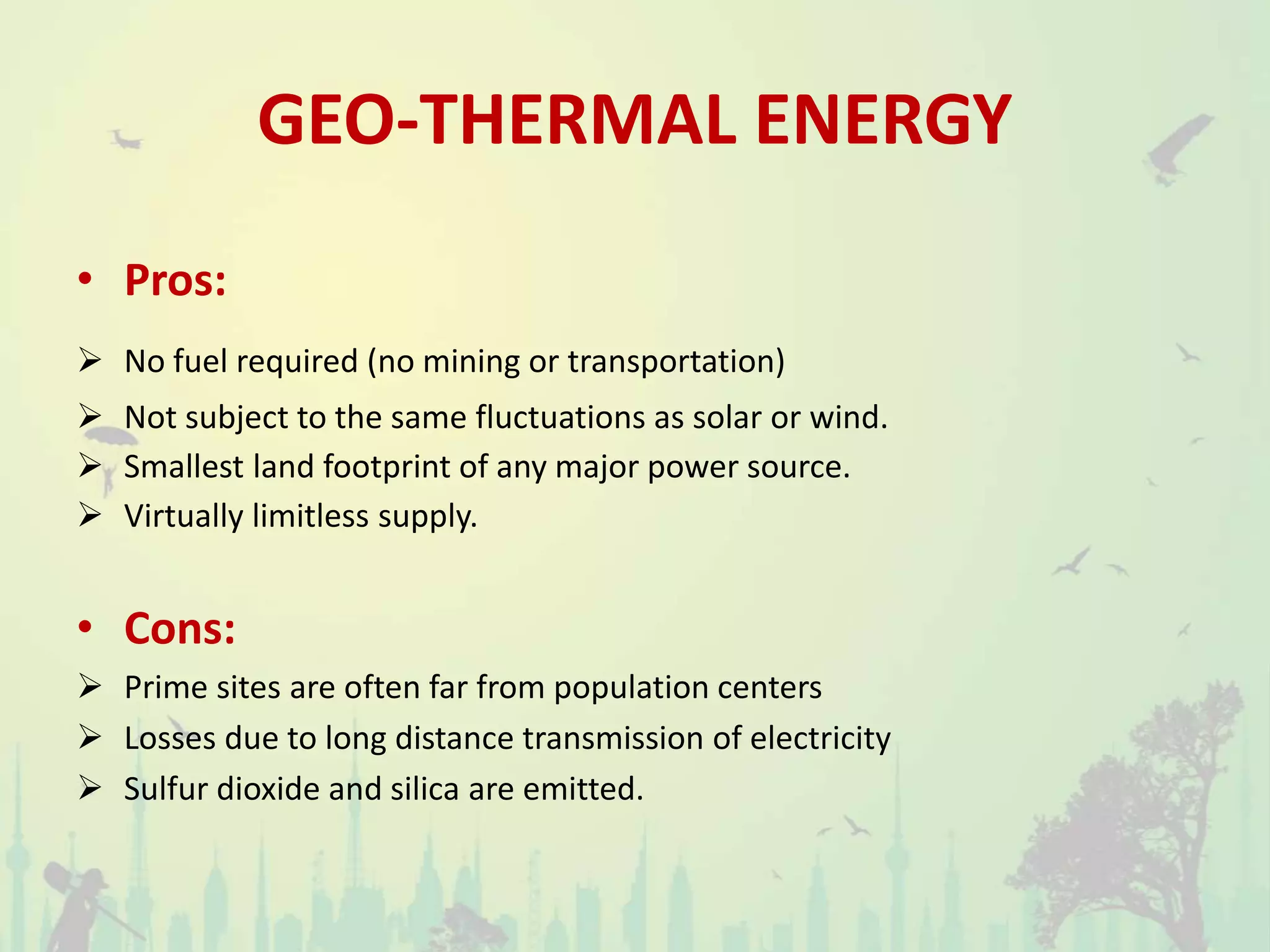 GEO-THERMAL ENERGY

• Pros:

➢ No fuel required (no mining or transportation)
➢ Not subject to the same fluctuations as solar or wind.
➢ Smallest land footprint of any major power source.
➢ Virtually limitless supply.

• Cons:

➢ Prime sites are often far from population centers
➢ Losses due to long distance transmission of electricity
➢ Sulfur dioxide and silica are emitted.